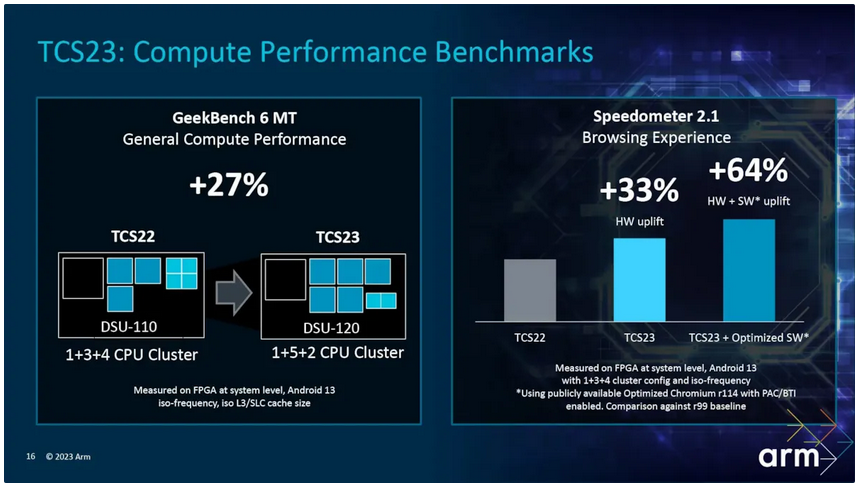 TCS23: Compute Performance Benchmarks

GeekBench 6 MT
General Compute Performance

+27%

TCS22

DSU-110

1+3+4 CPU Cluster

TCS23

DSU-120

1+5+2 CPU Cluster

Measured on FPGA at system level, Android 13 iso-frequency, iso L3/SLC cache size

Speedometer 2.1
Browsing Experience

+33%
HW uplift

+64%
HW + SW* uplift

TCS22

TCS23

TCS23 + Optimized SW*

Measured on FPGA at system level, Android 13 with 1+3+4 cluster config and iso-frequency
*Using publicly available Optimized Chromium r114 with PAC/BTI enabled. Comparison against r99 baseline

16 © 2023 Arm

arm